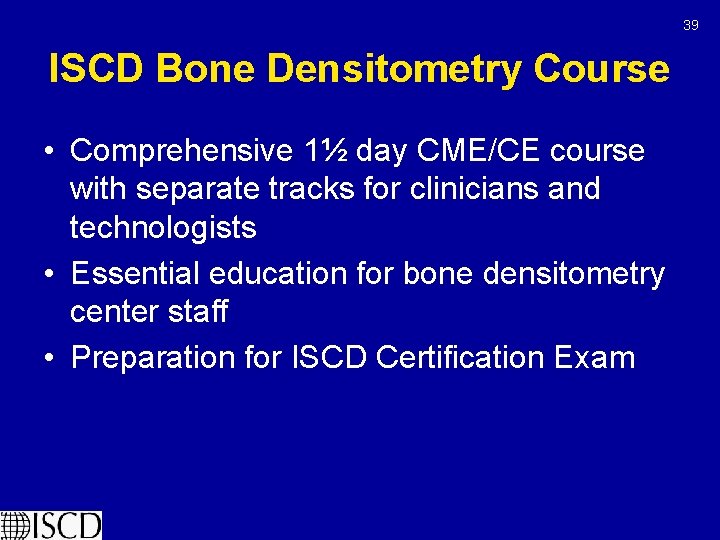 39

ISCD Bone Densitometry Course

• Comprehensive 1½ day CME/CE course with separate tracks for clinicians and technologists
• Essential education for bone densitometry center staff
• Preparation for ISCD Certification Exam

ISCD